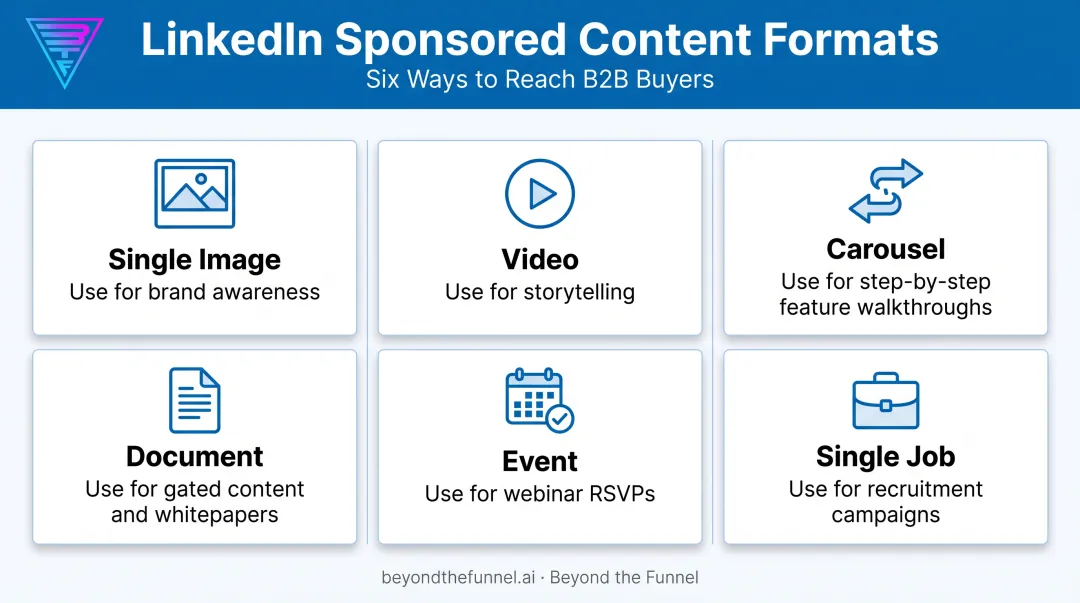 LinkedIn Sponsored Content Formats

Six Ways to Reach B2B Buyers

Single Image
Use for brand awareness

Video
Use for storytelling

Carousel
Use for step-by-step feature walkthroughs

Document
Use for gated content and whitepapers

Event
Use for webinar RSVPs

Single Job
Use for recruitment campaigns

beyondthefunnel.ai · Beyond the Funnel